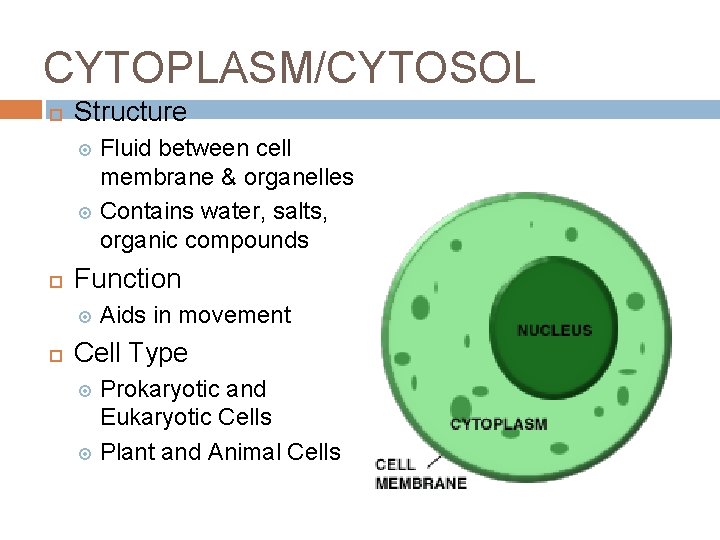 CYTOPLASM/CYTOSOL

Structure

Fluid between cell membrane & organelles

Contains water, salts, organic compounds

Function

Aids in movement

Cell Type

Prokaryotic and Eukaryotic Cells

Plant and Animal Cells

NUCLEUS

CYTOPLASM

CELL MEMBRANE